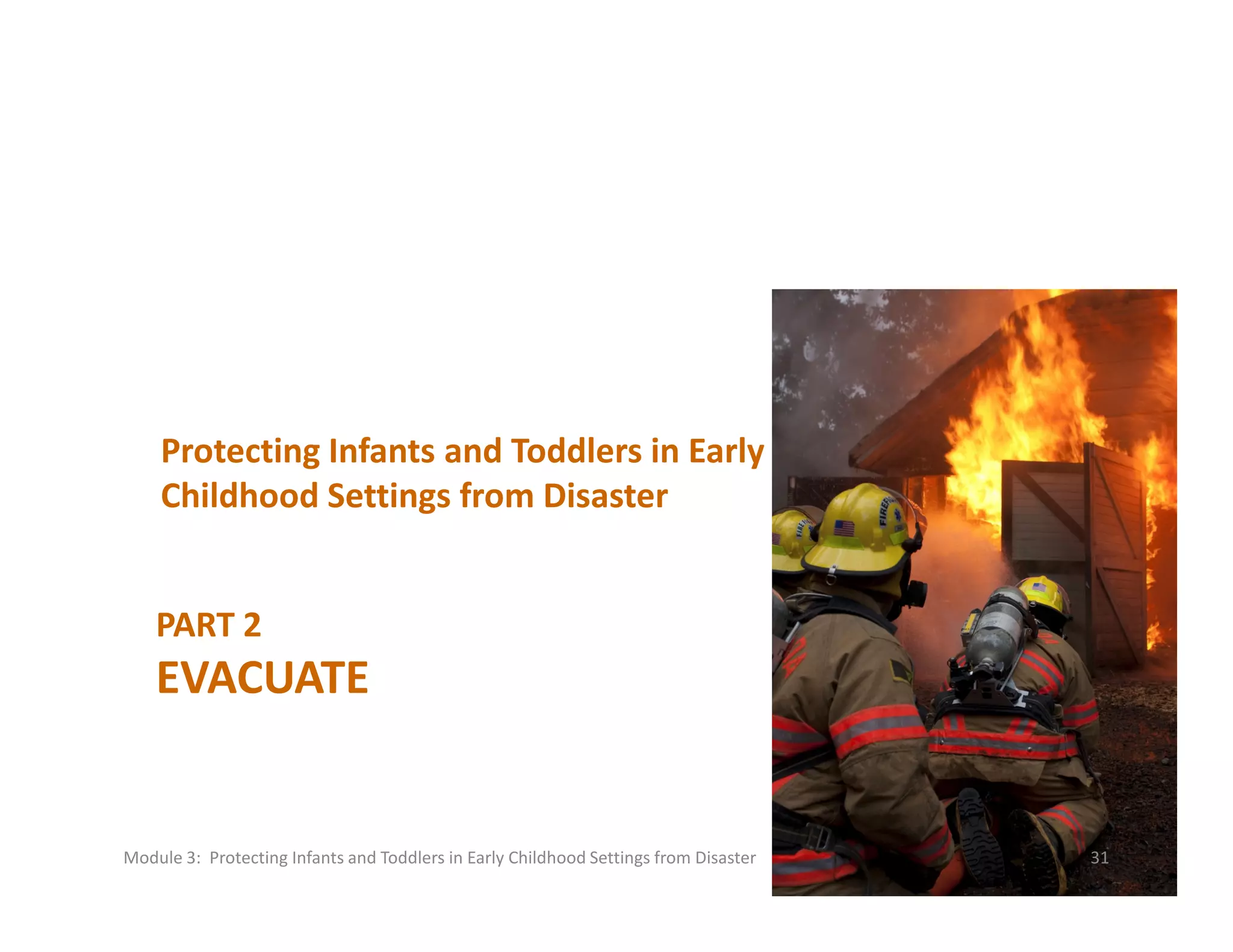 Protecting Infants and Toddlers in Early Childhood Settings from Disaster

PART 2
EVACUATE

Module 3: Protecting Infants and Toddlers in Early Childhood Settings from Disaster

31